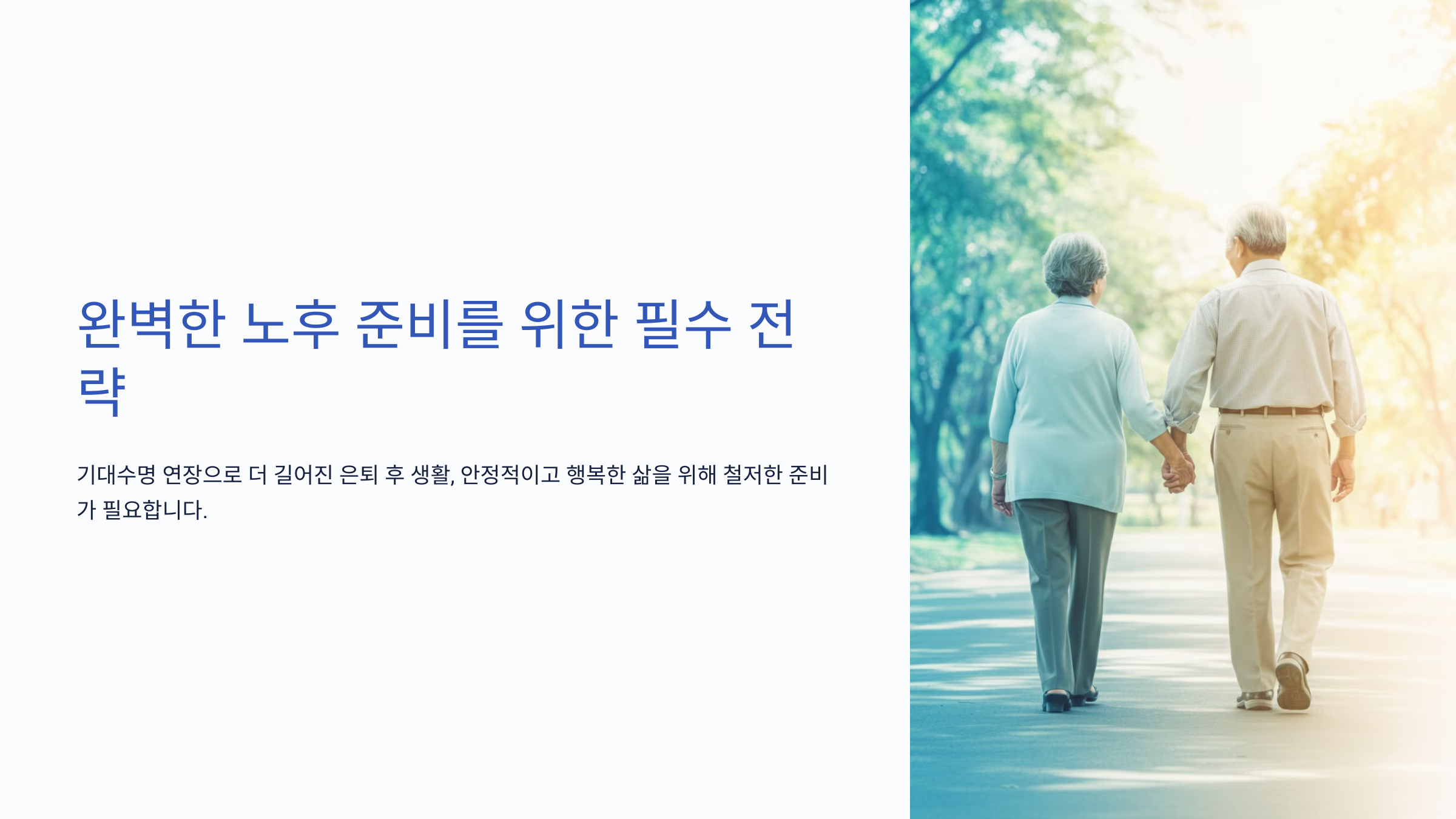 완벽한 노후 준비를 위한 필수 전략

기대수명 연장으로 더 길어진 은퇴 후 생활, 안정적이고 행복한 삶을 위해 철저한 준비가 필요합니다.